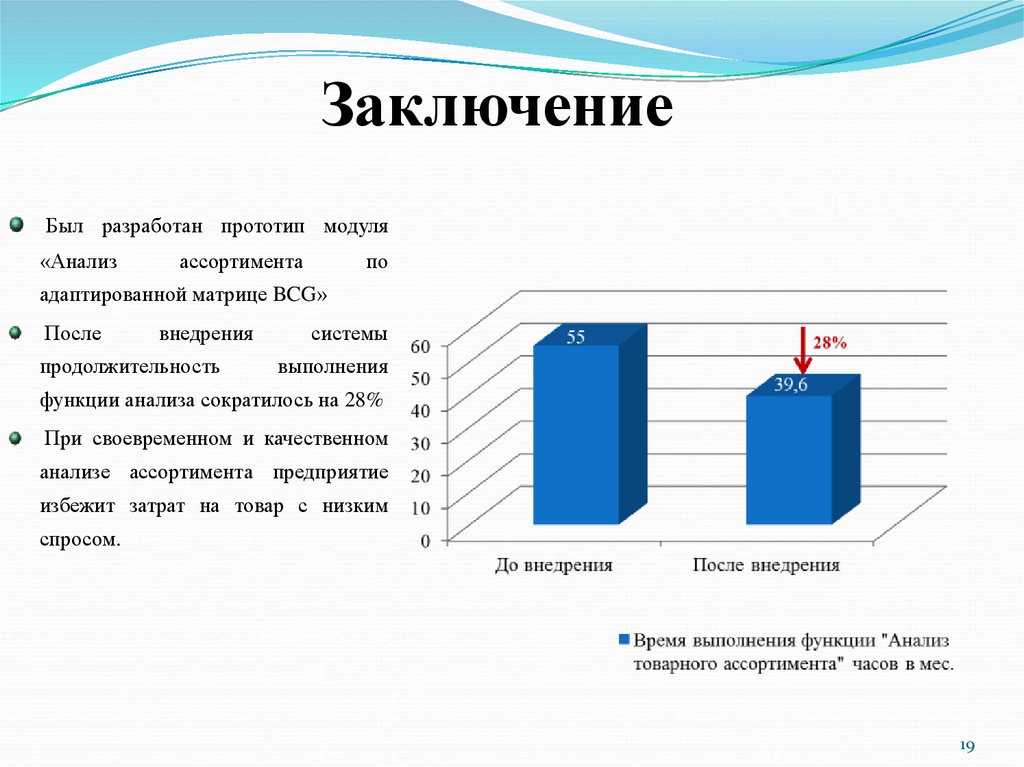 Заключение

Был разработан прототип модуля «Анализ ассортимента по адаптированной матрице BCG»

После внедрения системы продолжительность выполнения функции анализа сократилось на 28%

При своевременном и качественном анализе ассортимента предприятие избежит затрат на товар с низким спросом.

60
50
40
30
20
10
0

55

28%

39,6

До внедрения

После внедрения

Время выполнения функции "Анализ товарного ассортимента" часов в мес.

19